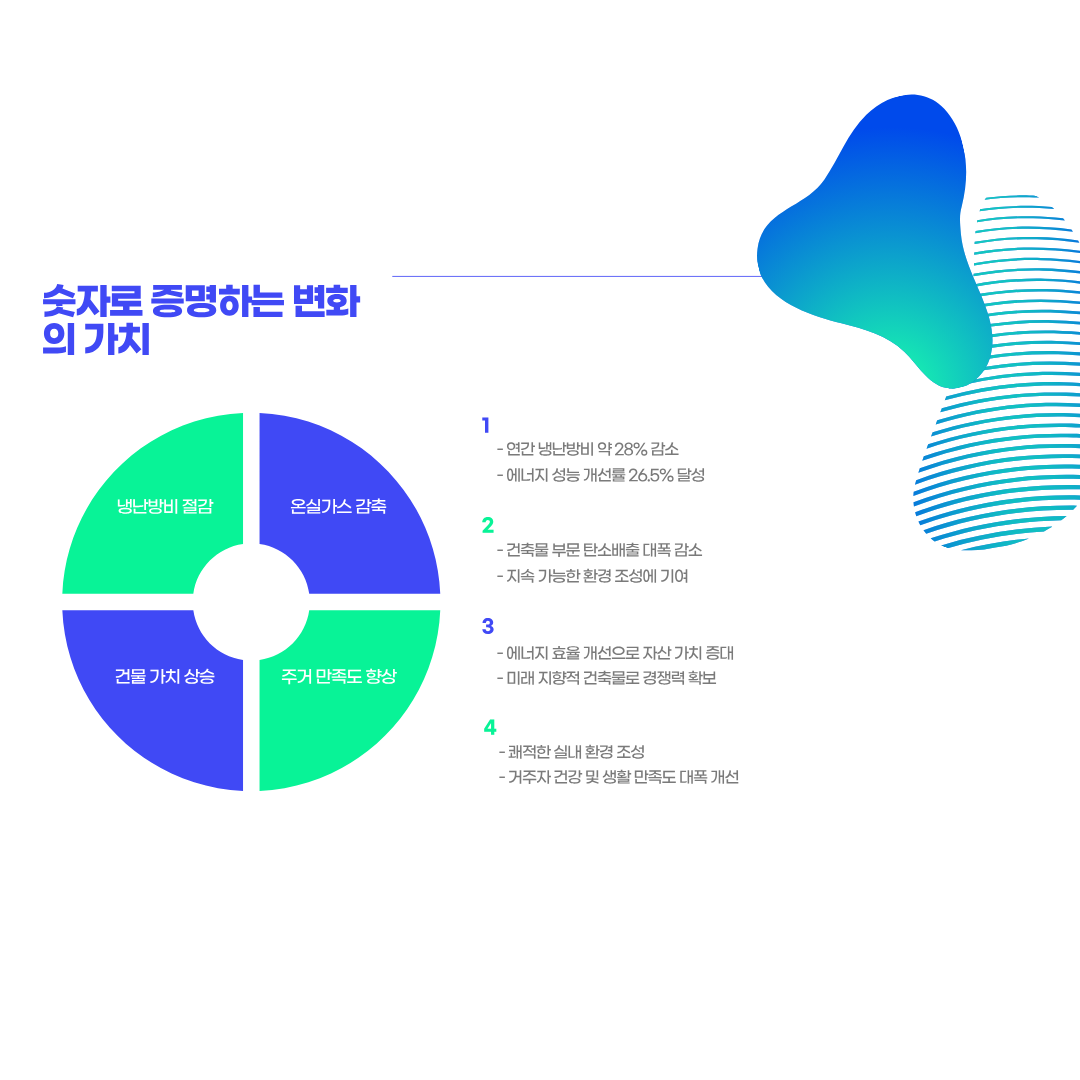 숫자로 증명하는 변화의 가치

냉난방비 절감

온실가스 감축

건물 가치 상승

주거 만족도 향상

1
- 연간 냉난방비 약 28% 감소
- 에너지 성능 개선률 26.5% 달성

2
- 건축물 부문 탄소배출 대폭 감소
- 지속 가능한 환경 조성에 기여

3
- 에너지 효율 개선으로 자산 가치 증대
- 미래 지향적 건축물로 경쟁력 확보

4
- 쾌적한 실내 환경 조성
- 거주자 건강 및 생활 만족도 대폭 개선